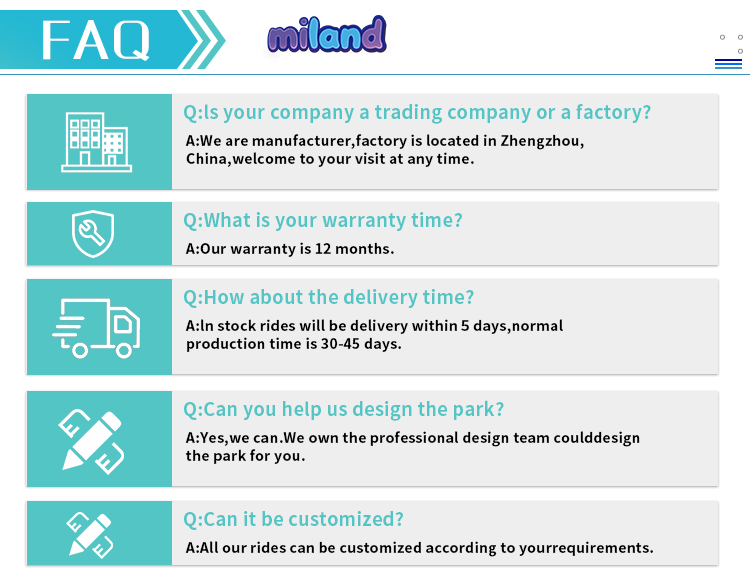 FAQ

miland

Q:Is your company a trading company or a factory?
A:We are manufacturer,factory is located in Zhengzhou, China,welcome to your visit at any time.

Q:What is your warranty time?
A:Our warranty is 12 months.

Q:How about the delivery time?
A:In stock rides will be delivery within 5 days,normal production time is 30-45 days.

Q:Can you help us design the park?
A:Yes,we can.We own the professional design team coulddesign the park for you.

Q:Can it be customized?
A:All our rides can be customized according to yourrequirements.